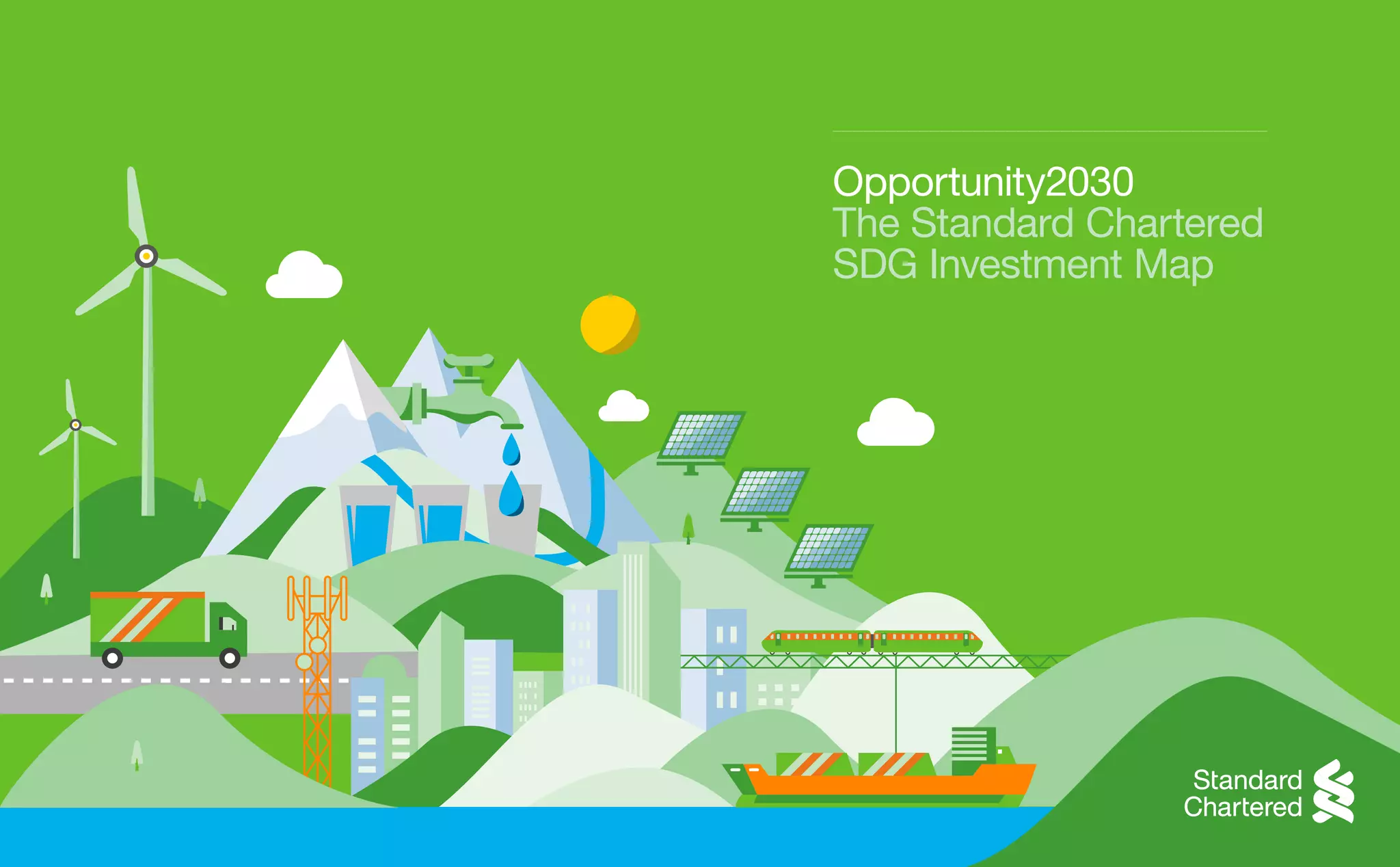 Opportunity2030
The Standard Chartered SDG Investment Map

Standard Chartered